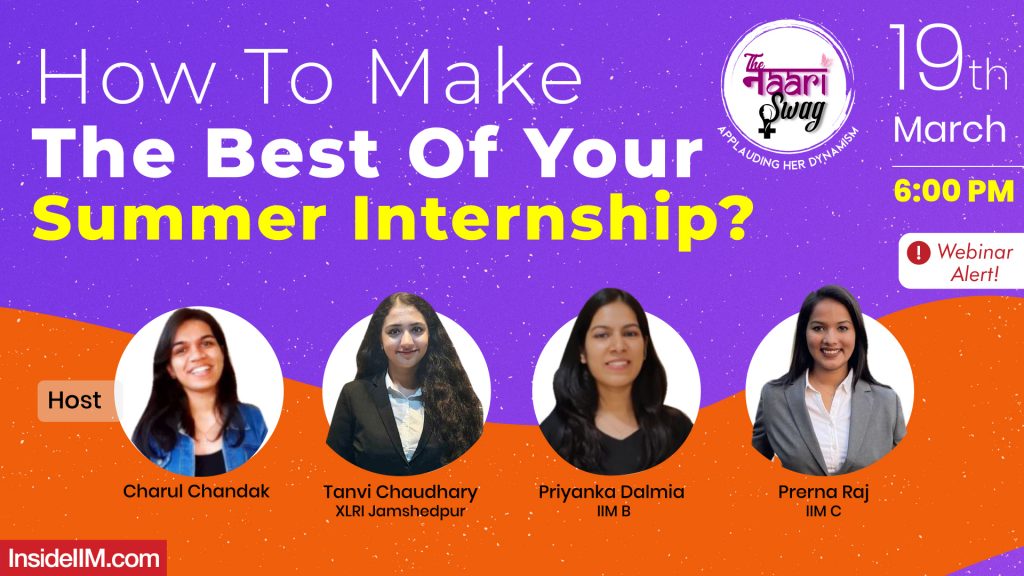 How To Make
The Best Of Your
Summer Internship?

The Naari Swag
APPLAUDING HER DYNAMISM

19th
March
6:00 PM

! Webinar Alert!

Host

Charul Chandak

Tanvi Chaudhary
XLRI Jamshedpur

Priyanka Dalmia
IIM B

Prerna Raj
IIM C

InsideIIM.com